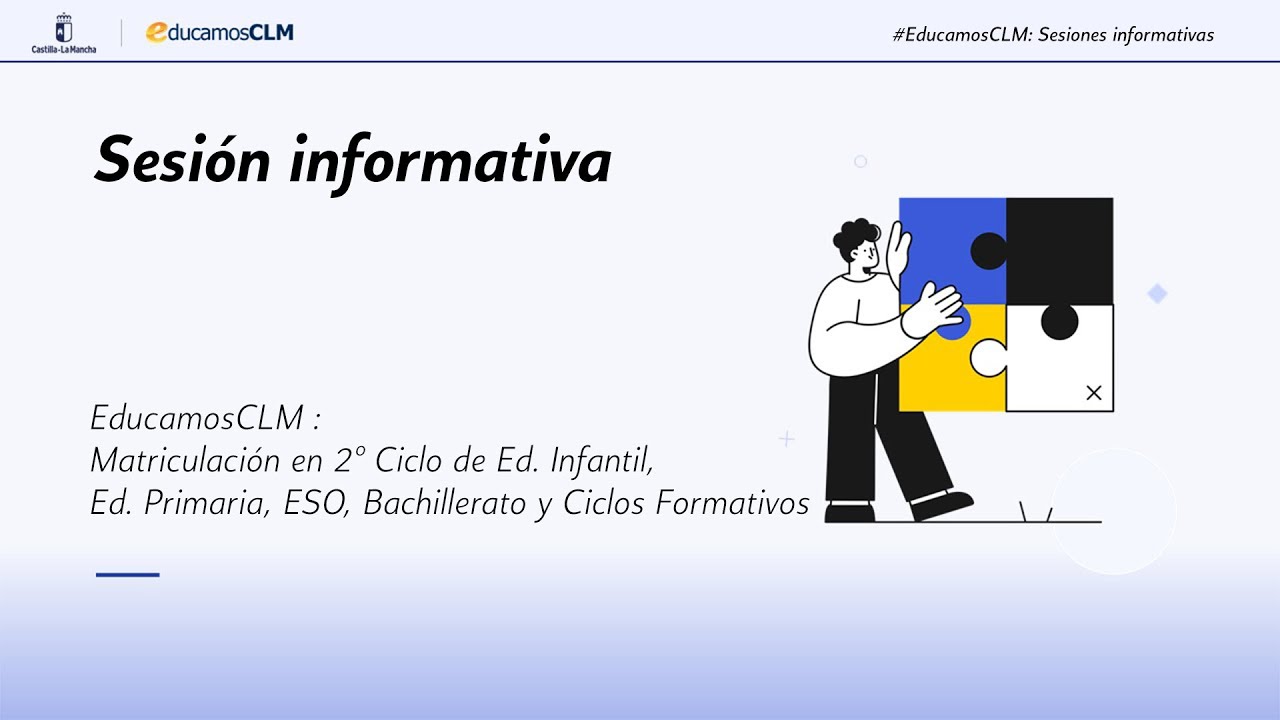 Castilla-La Mancha

educamosCLM

#EducamosCLM: Sesiones informativas

Sesión informativa

EducamosCLM :
Matriculación en 2º Ciclo de Ed. Infantil,
Ed. Primaria, ESO, Bachillerato y Ciclos Formativos